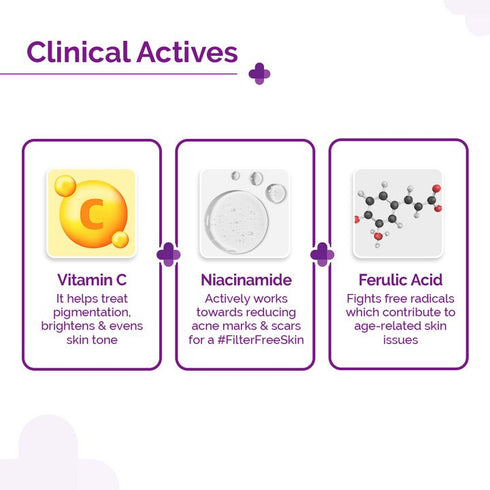 Clinical Actives

C

Vitamin C
It helps treat pigmentation, brightens & evens skin tone

Niacinamide
Actively works towards reducing acne marks & scars for a #FilterFreeSkin

Ferulic Acid
Fights free radicals which contribute to age-related skin issues